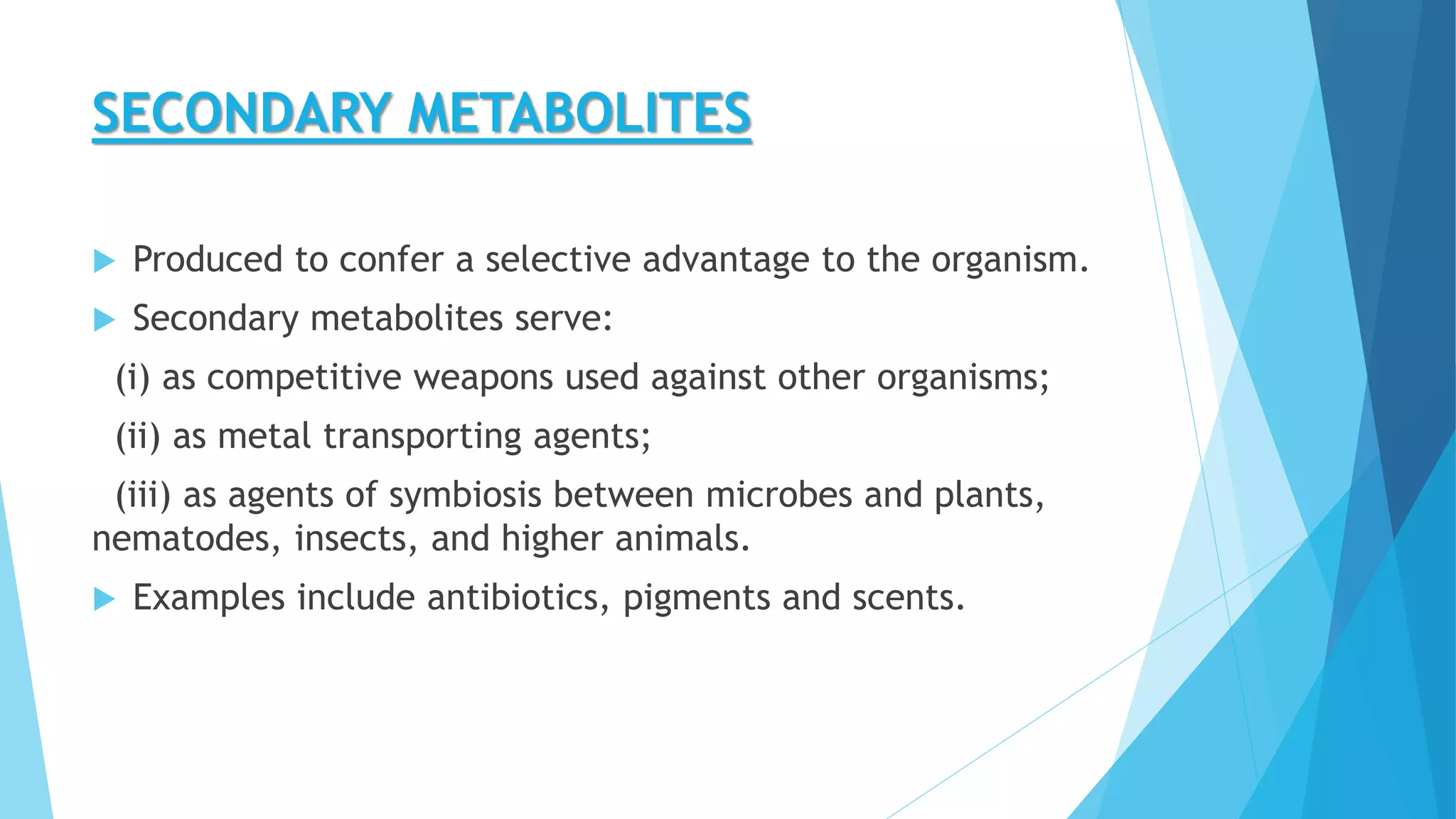 SECONDARY METABOLITES

Produced to confer a selective advantage to the organism.

Secondary metabolites serve:

(i) as competitive weapons used against other organisms;

(ii) as metal transporting agents;

(iii) as agents of symbiosis between microbes and plants, nematodes, insects, and higher animals.

Examples include antibiotics, pigments and scents.